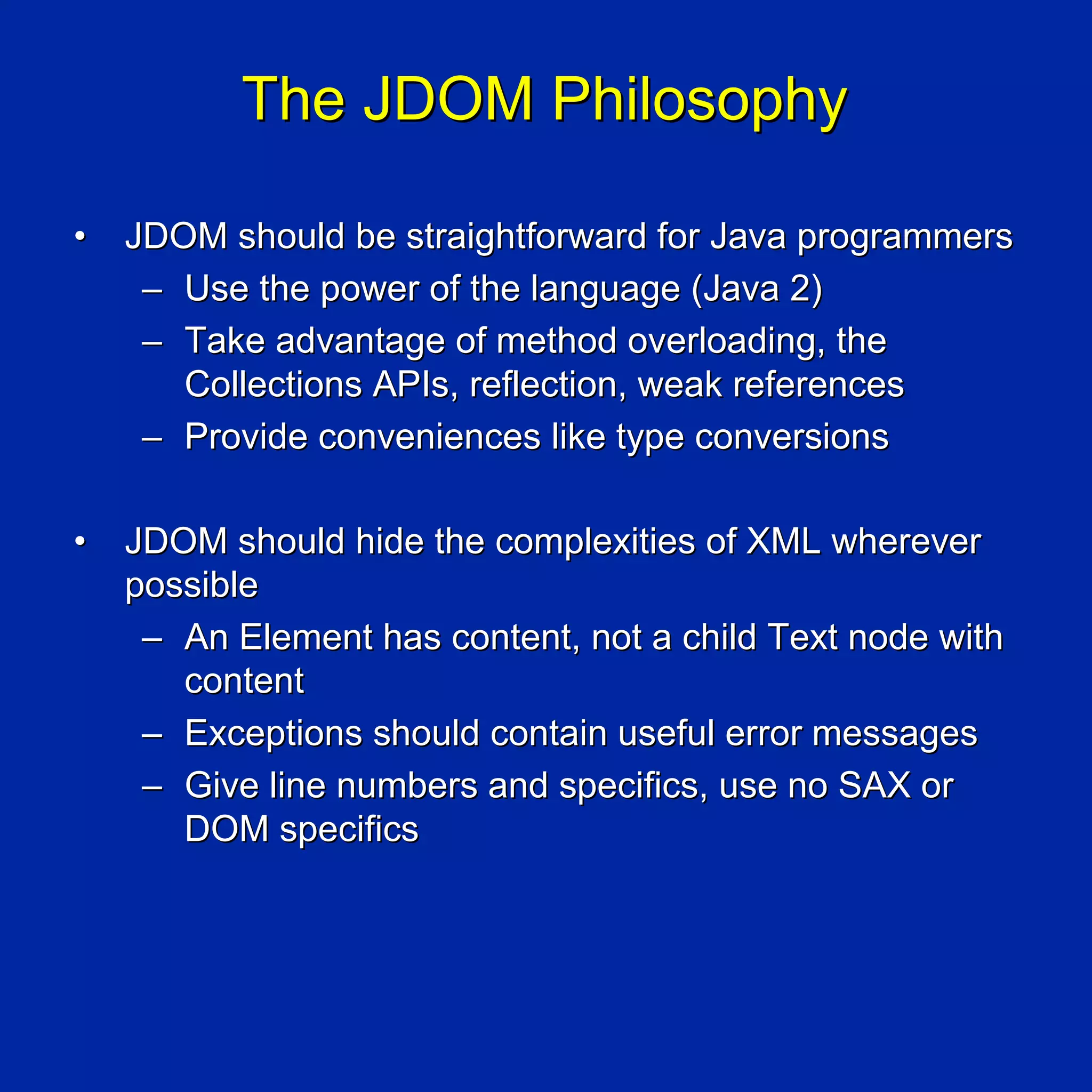 The JDOM Philosophy

• JDOM should be straightforward for Java programmers
– Use the power of the language (Java 2)
– Take advantage of method overloading, the Collections APIs, reflection, weak references
– Provide conveniences like type conversions

• JDOM should hide the complexities of XML wherever possible
– An Element has content, not a child Text node with content
– Exceptions should contain useful error messages
– Give line numbers and specifics, use no SAX or DOM specifics